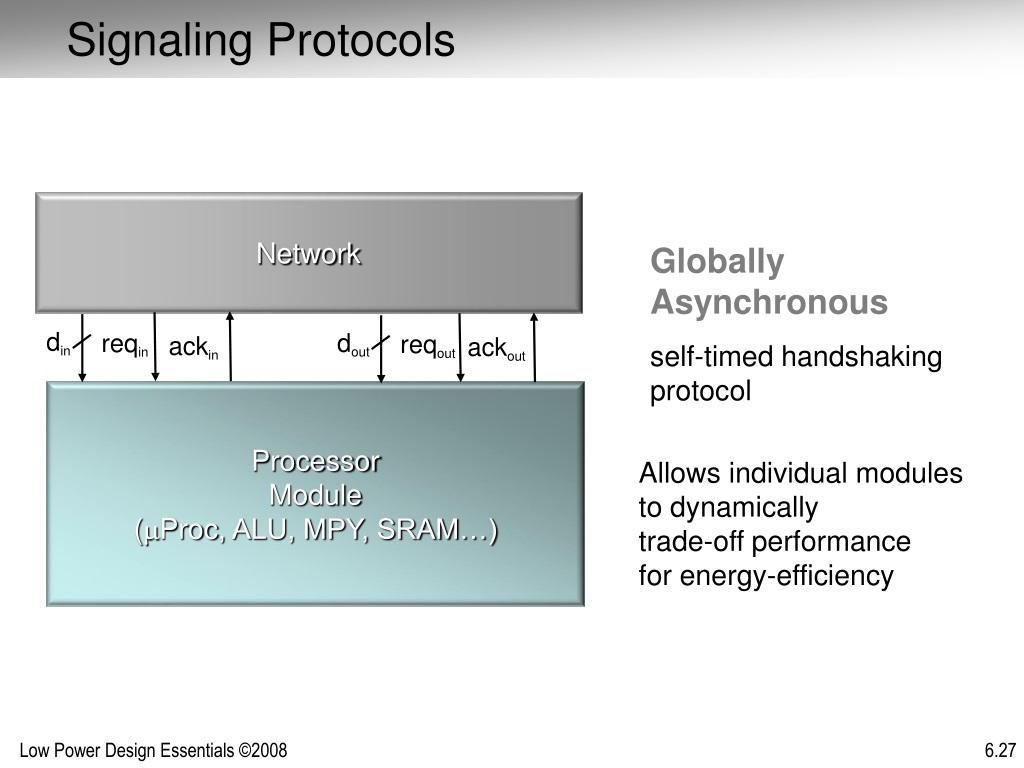 Signaling Protocols

Network

$d_{in}$ $req_{in}$ $ack_{in}$ $d_{out}$ $req_{out}$ $ack_{out}$

Processor
Module
($\mu$Proc, ALU, MPY, SRAM…)

Globally Asynchronous

self-timed handshaking protocol

Allows individual modules to dynamically trade-off performance for energy-efficiency

Low Power Design Essentials ©2008

6.27